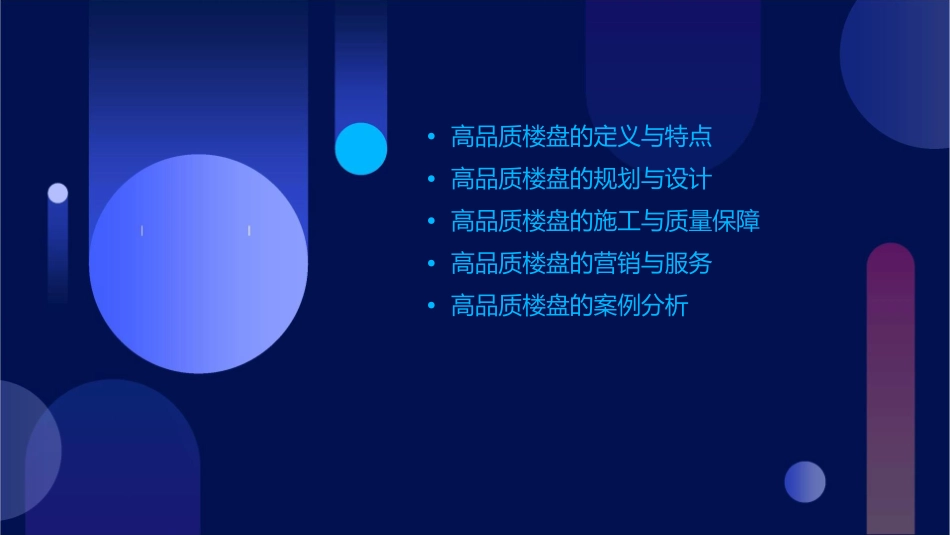 • 高品质楼盘的定义与特点
• 高品质楼盘的规划与设计
• 高品质楼盘的施工与质量保障
• 高品质楼盘的营销与服务
• 高品质楼盘的案例分析